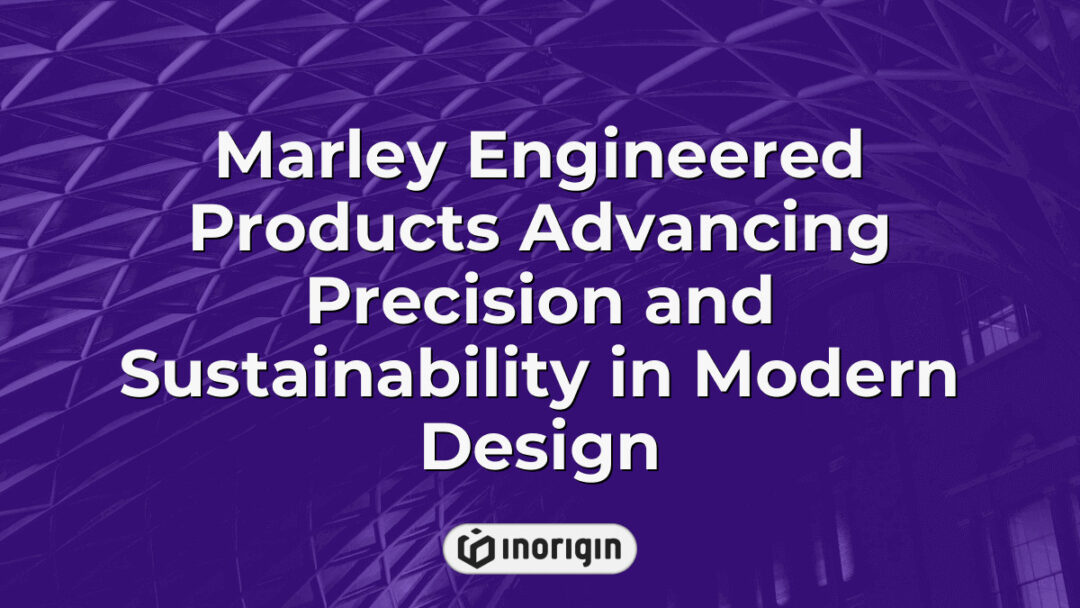 Marley Engineered Products Advancing Precision and Sustainability in Modern Design

inorigin